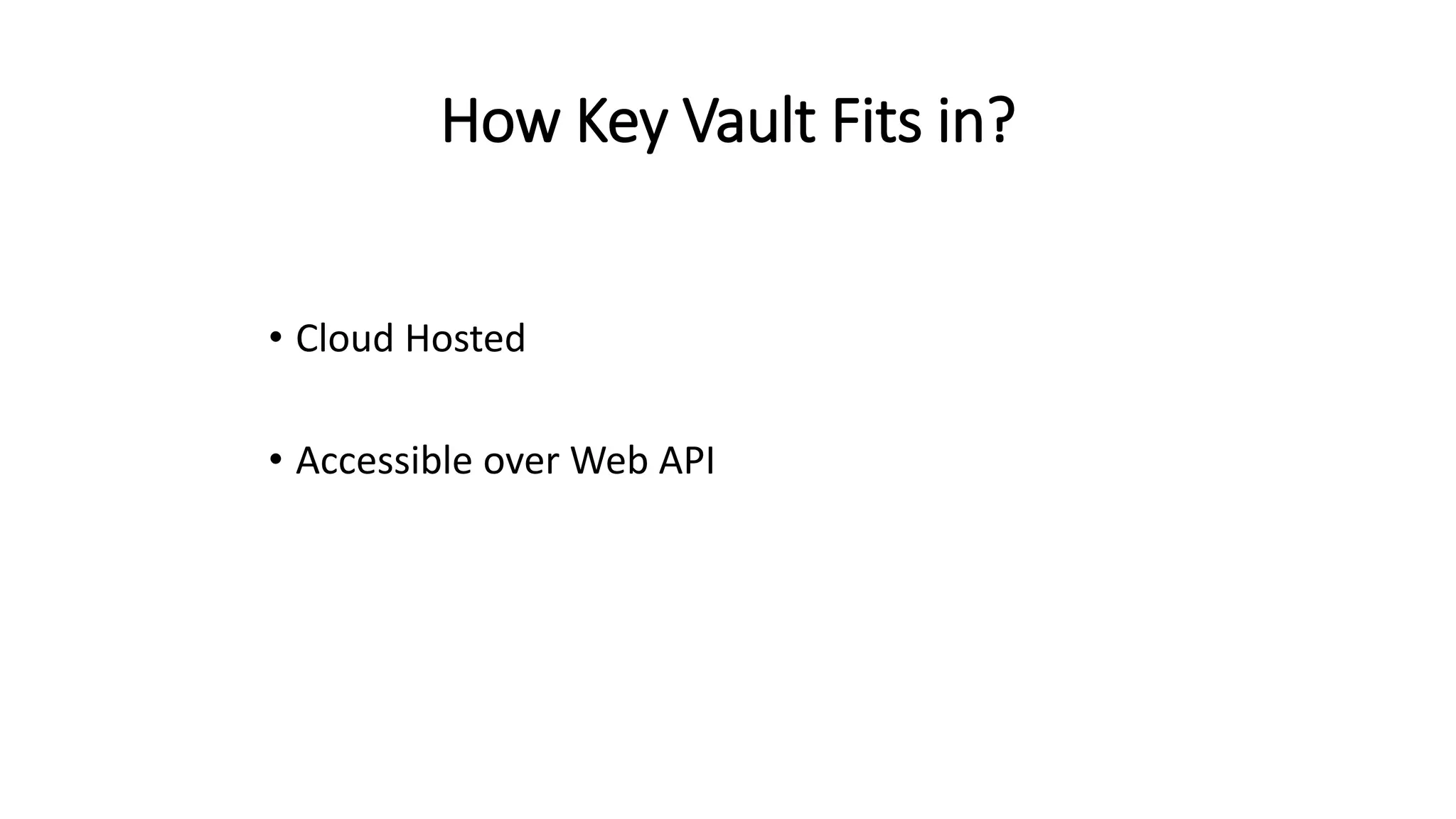 How Key Vault Fits in?

• Cloud Hosted

• Accessible over Web API